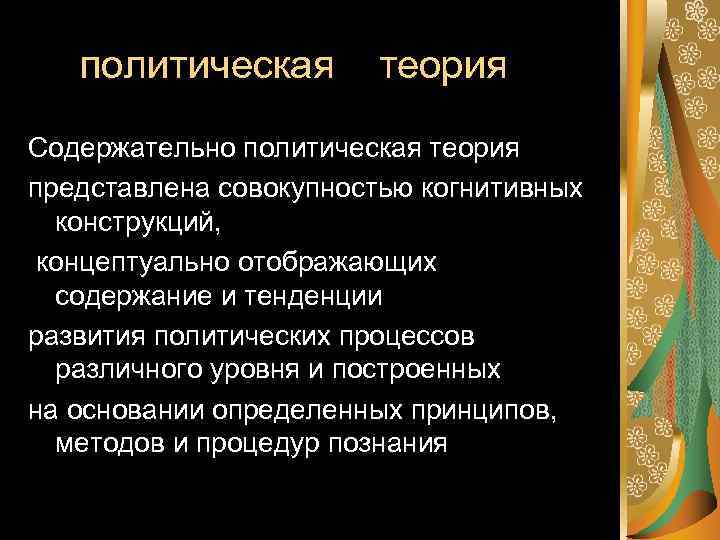 политическая теория

Содержательно политическая теория
представлена совокупностью когнитивных конструкций,
концептуально отображающих содержание и тенденции
развития политических процессов различного уровня и построенных
на основании определенных принципов, методов и процедур познания